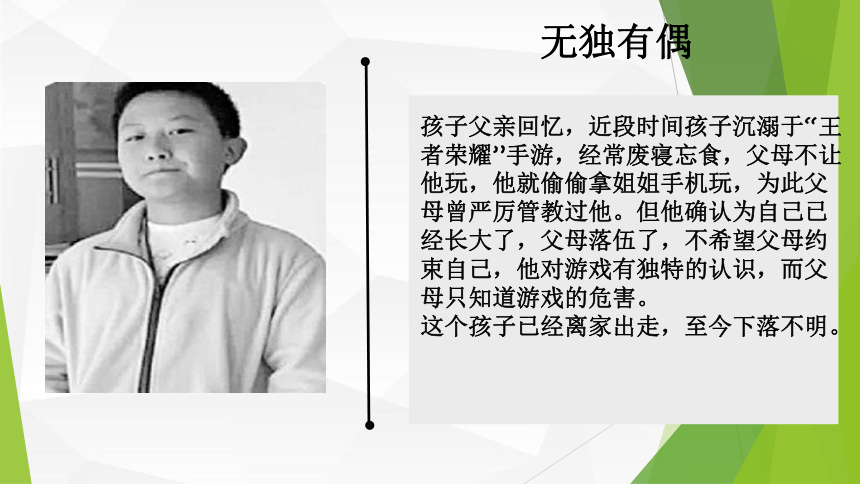 无独有偶

孩子父亲回忆，近段时间孩子沉溺于“王者荣耀”手游，经常废寝忘食，父母不让他玩，他就偷偷拿姐姐手机玩，为此父母曾严厉管教过他。但他确认为自己已经长大了，父母落伍了，不希望父母约束自己，他对游戏有独特的认识，而父母只知道游戏的危害。
这个孩子已经离家出走，至今下落不明。